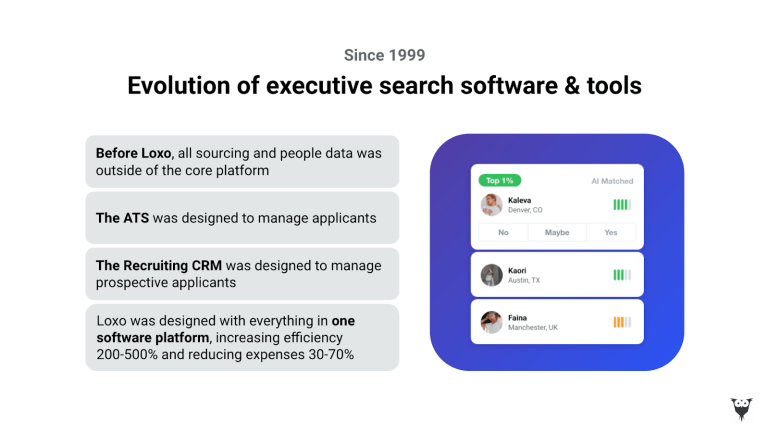 Since 1999

Evolution of executive search software & tools

Before Loxo, all sourcing and people data was outside of the core platform

The ATS was designed to manage applicants

The Recruiting CRM was designed to manage prospective applicants

Loxo was designed with everything in one software platform, increasing efficiency 200-500% and reducing expenses 30-70%

Top 1%

AI Matched

Kaleva
Denver, CO

No

Maybe

Yes

Kaori
Austin, TX

Faina
Manchester, UK